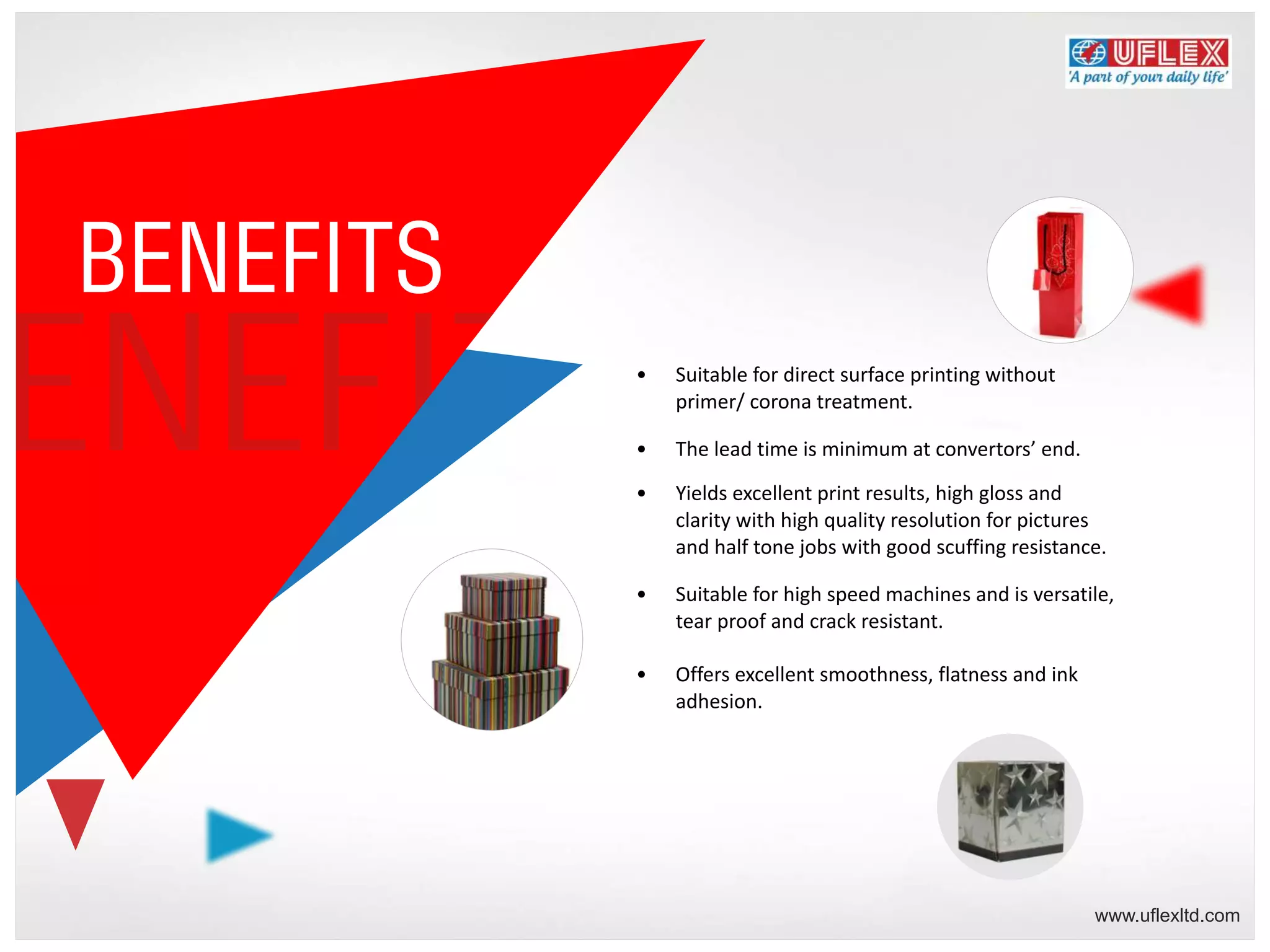 UFLEX
'A part of your daily life'

BENEFITS

ENEFIT

• Suitable for direct surface printing without primer/ corona treatment.

• The lead time is minimum at convertors' end.

• Yields excellent print results, high gloss and clarity with high quality resolution for pictures and half tone jobs with good scuffing resistance.

• Suitable for high speed machines and is versatile, tear proof and crack resistant.

• Offers excellent smoothness, flatness and ink adhesion.

www.uflexltd.com